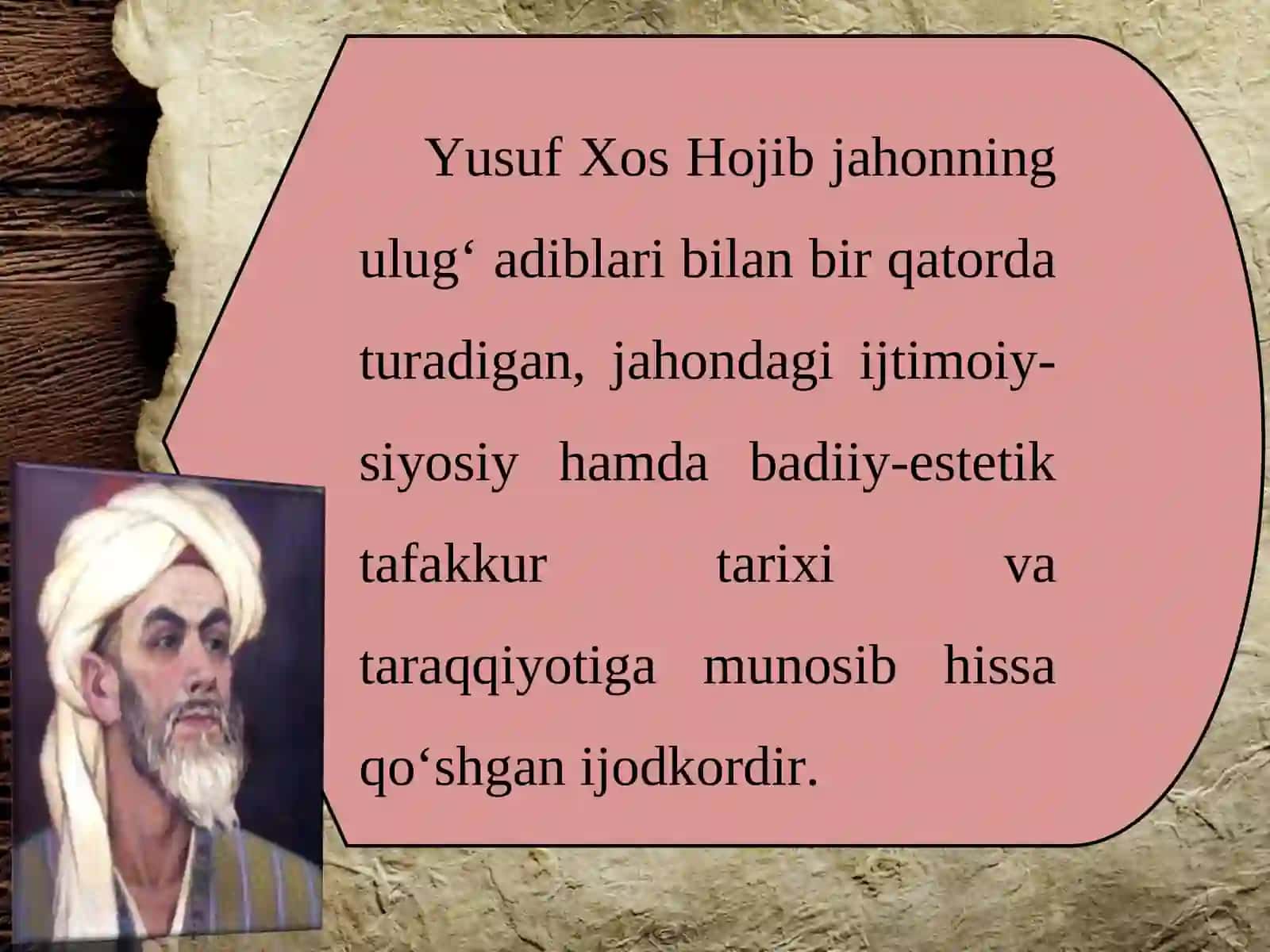 Yusuf Xos Hojib jahonning ulug‘ adiblari bilan bir qatorda turadigan, jahondagi ijtimoiy-siyosiy hamda badiiy-estetik tafakkur tarixi va taraqqiyotiga munosib hissa qo‘shgan ijodkordir.